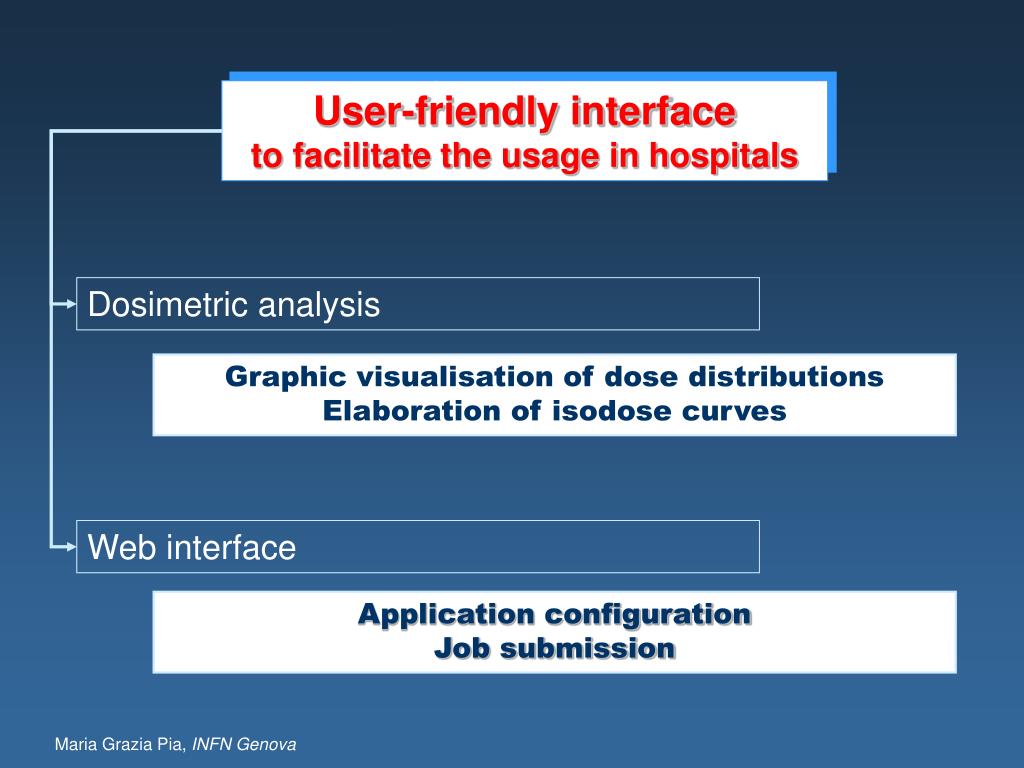 User-friendly interface
to facilitate the usage in hospitals

Dosimetric analysis

Graphic visualisation of dose distributions
Elaboration of isodose curves

Web interface

Application configuration
Job submission

Maria Grazia Pia, INFN Genova